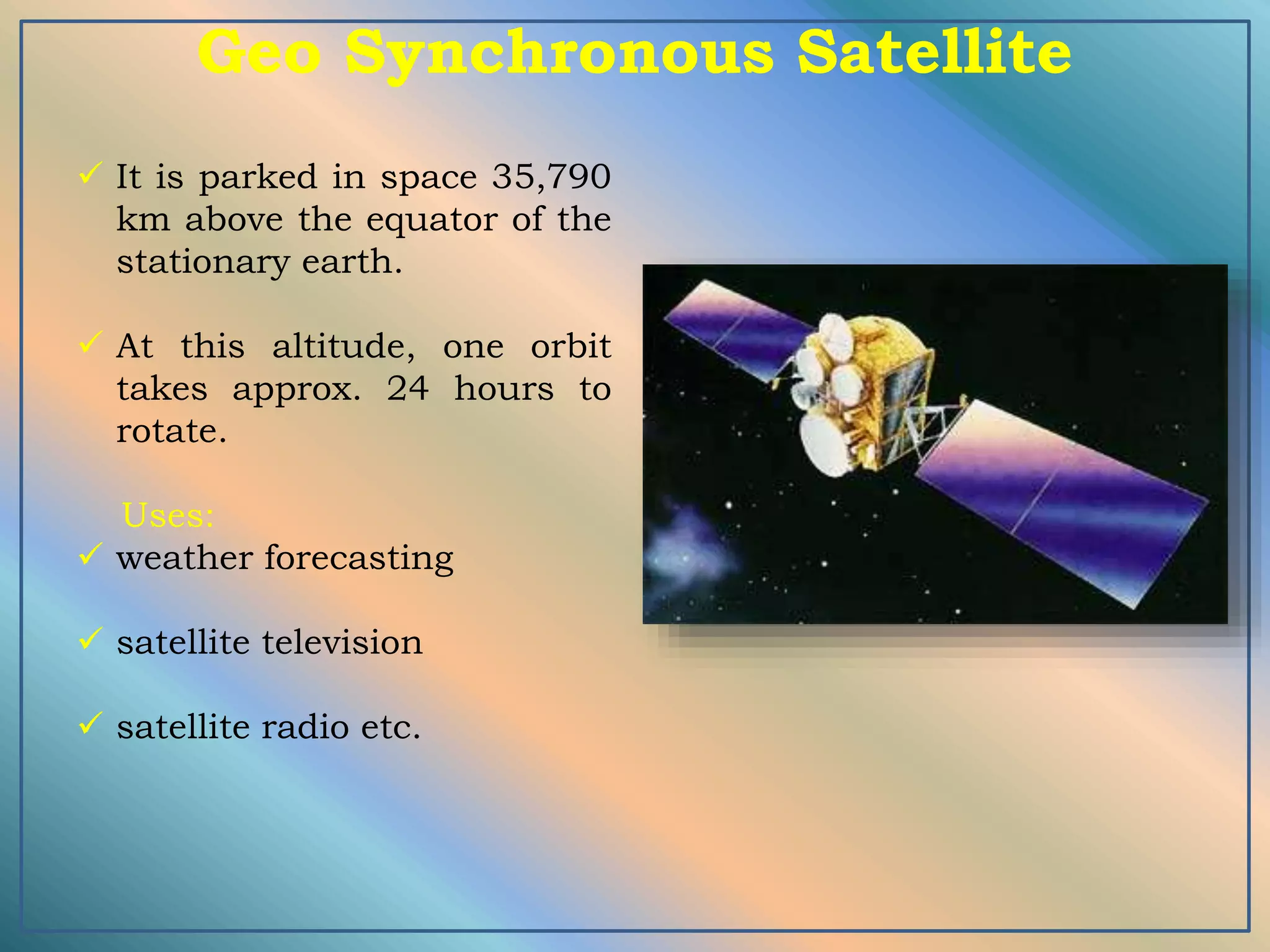 Geo Synchronous Satellite

✓ It is parked in space 35,790 km above the equator of the stationary earth.

✓ At this altitude, one orbit takes approx. 24 hours to rotate.

Uses:

✓ weather forecasting

✓ satellite television

✓ satellite radio etc.